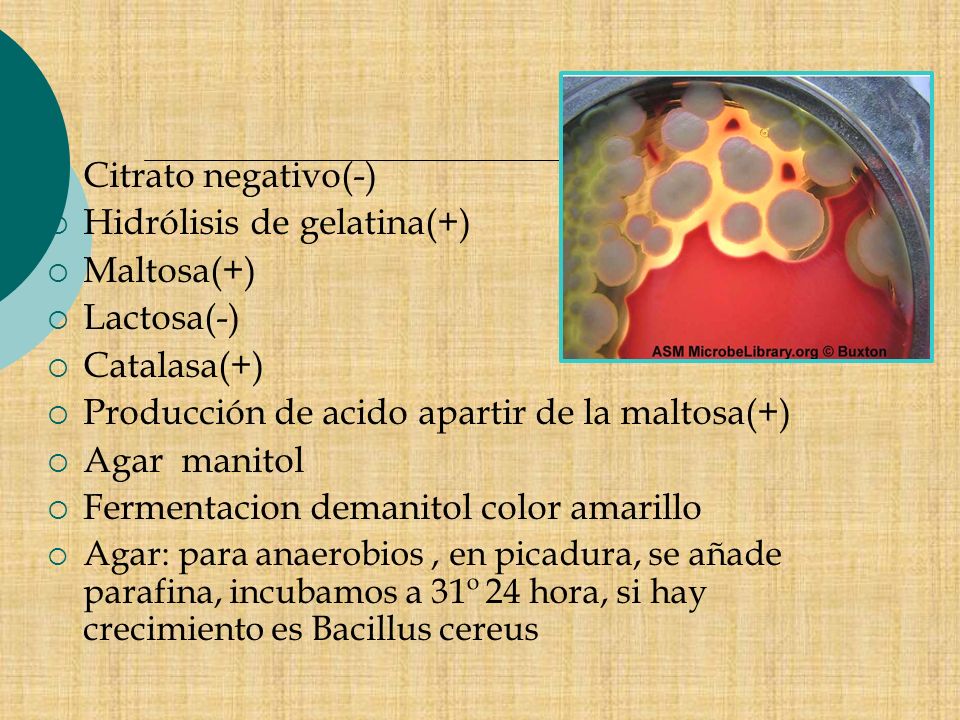 Citrato negativo(-)
Hidrólisis de gelatina(+)
Maltosa(+)
Lactosa(-)
Catalasa(+)
Producción de acido apartir de la maltosa(+)
Agar manitol
Fermentacion demanitol color amarillo
Agar: para anaerobios , en picadura, se añade parafina, incubamos a 31º 24 hora, si hay crecimiento es Bacillus cereus

ASM MicrobeLibrary.org © Buxton